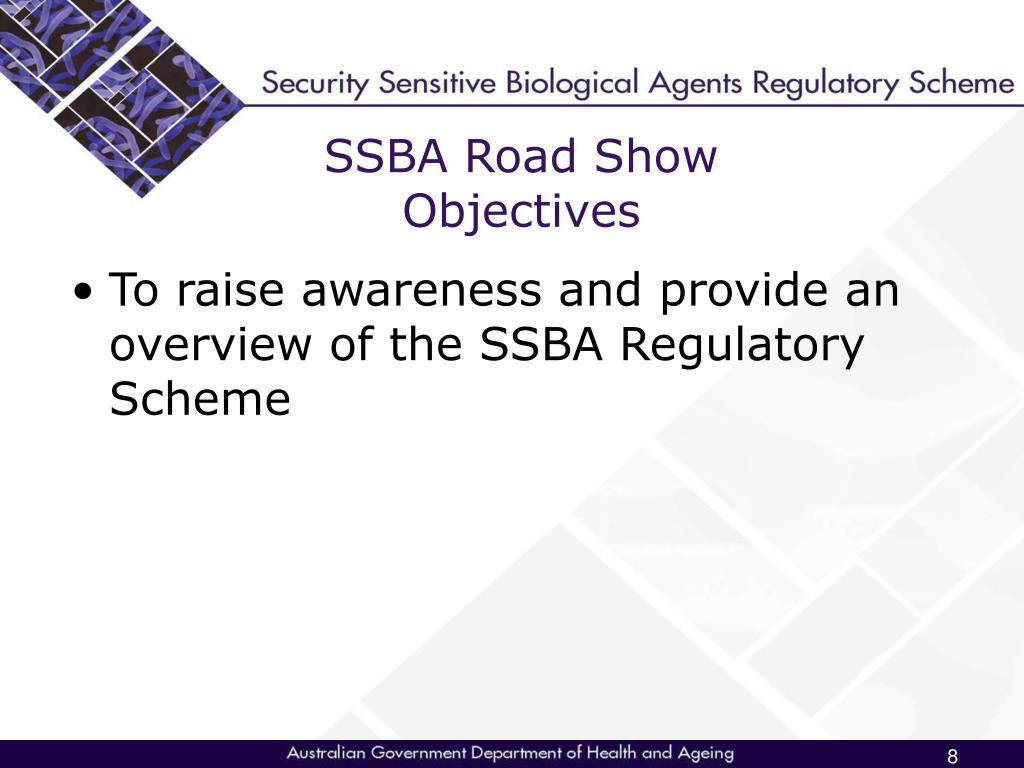 Security Sensitive Biological Agents Regulatory Scheme

SSBA Road Show
Objectives

• To raise awareness and provide an overview of the SSBA Regulatory Scheme

Australian Government Department of Health and Ageing

8